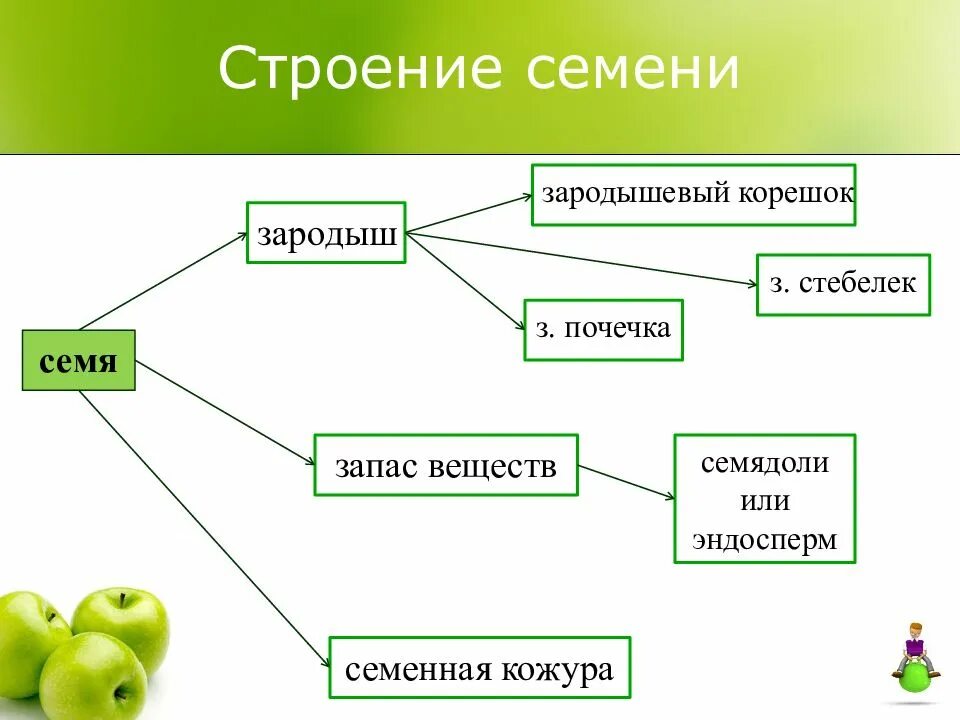 Строение семени

семя

зародыш

зародышевый корешок

з. стебелек

з. почечка

запас веществ

семядоли или эндосперм

семенная кожура